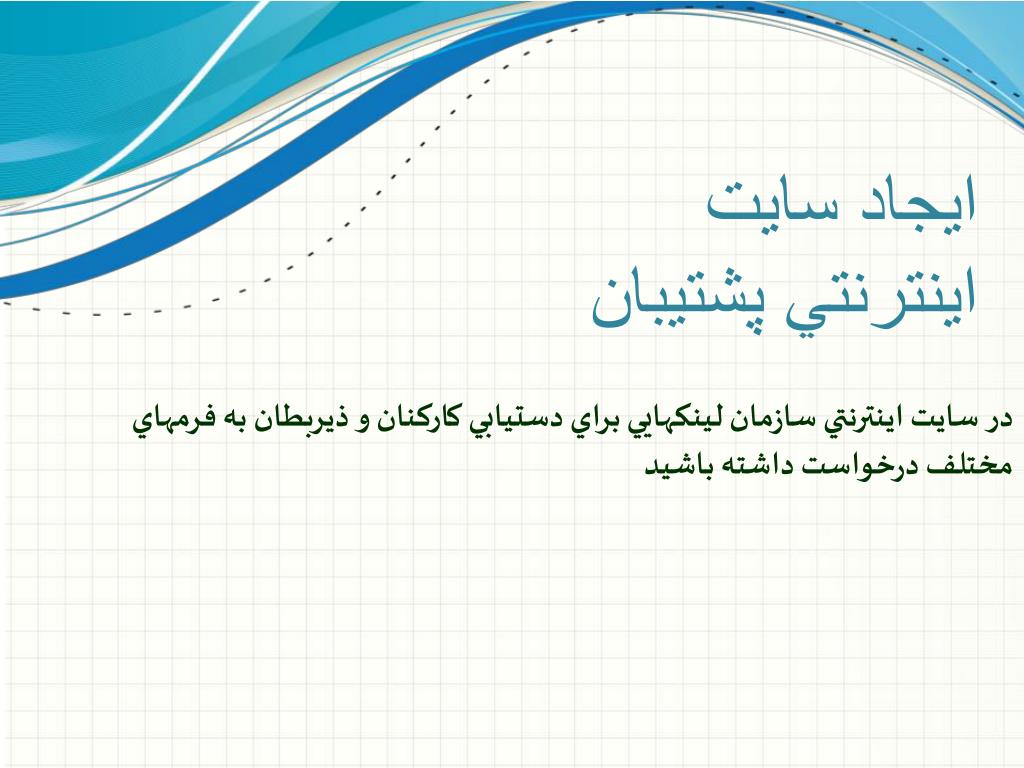 ايجاد سايت
اينترنتي پشتيبان

در سايت اينترنتي سازمان لينكهايي براي دستيابي كاركنان و ذيربطان به فرمهاي مختلف درخواست داشته باشيد